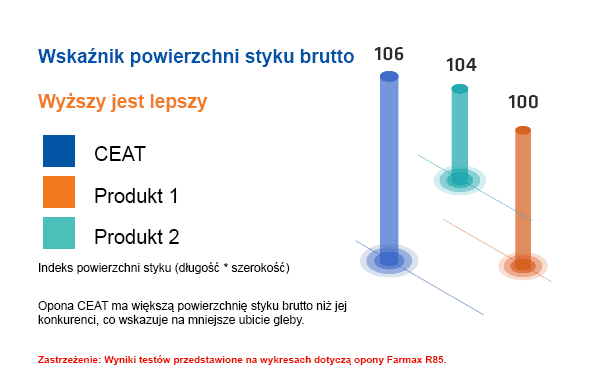 Wskaźnik powierzchni styku brutto

Wyższy jest lepszy

CEAT

Produkt 1

Produkt 2

Indeks powierzchni styku (długość * szerokość)

Opona CEAT ma większą powierzchnię styku brutto niż jej konkurenci, co wskazuje na mniejsze ubicie gleby.

Zastrzeżenie: Wyniki testów przedstawione na wykresach dotyczą opony Farmax R85.

106

104

100